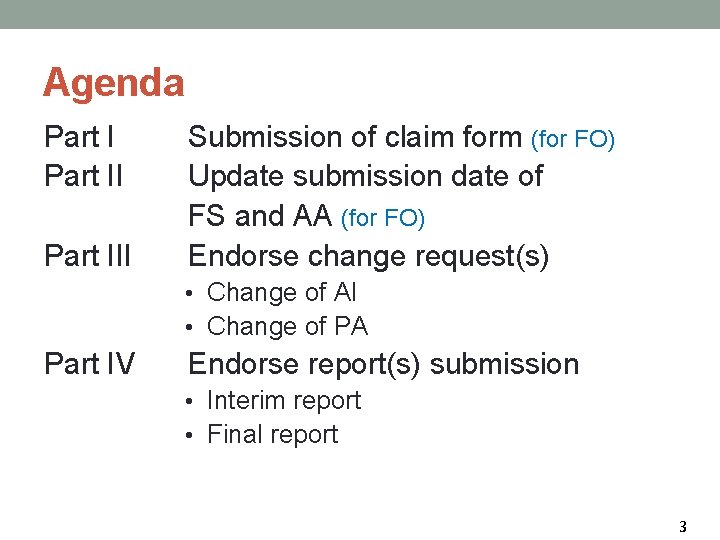 Agenda

Part I Submission of claim form (for FO)
Part II Update submission date of FS and AA (for FO)
Part III Endorse change request(s)
• Change of AI
• Change of PA
Part IV Endorse report(s) submission
• Interim report
• Final report

3